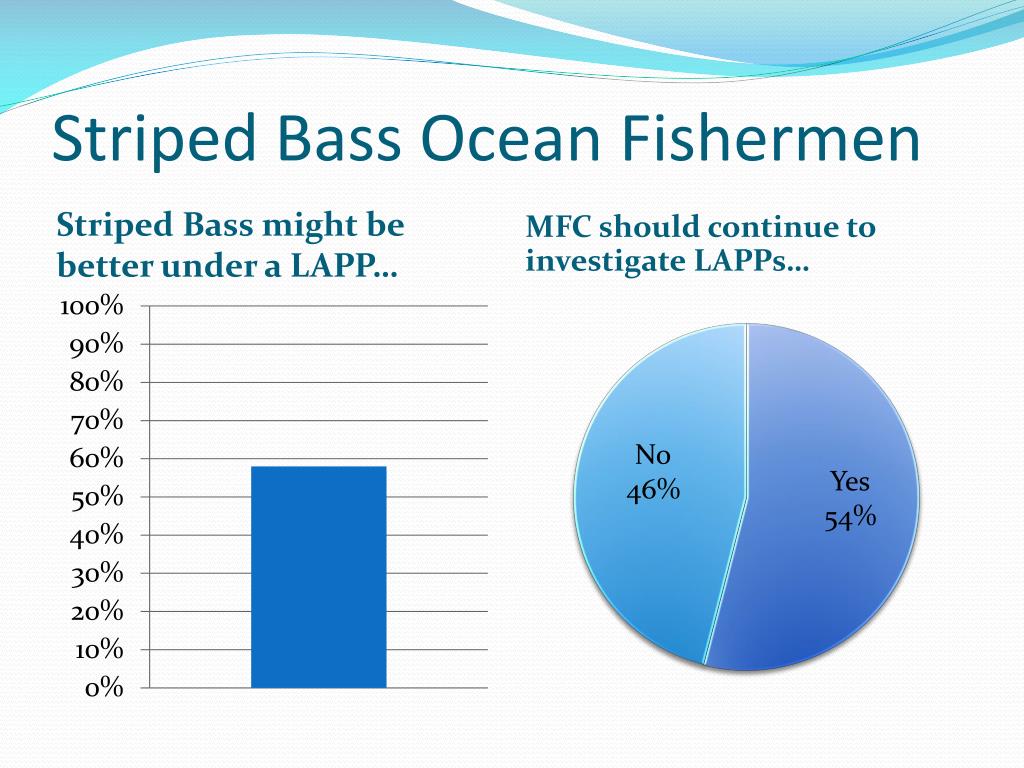 Striped Bass Ocean Fishermen

Striped Bass might be better under a LAPP…

100%
90%
80%
70%
60%
50%
40%
30%
20%
10%
0%

MFC should continue to investigate LAPPs…

No
46%

Yes
54%